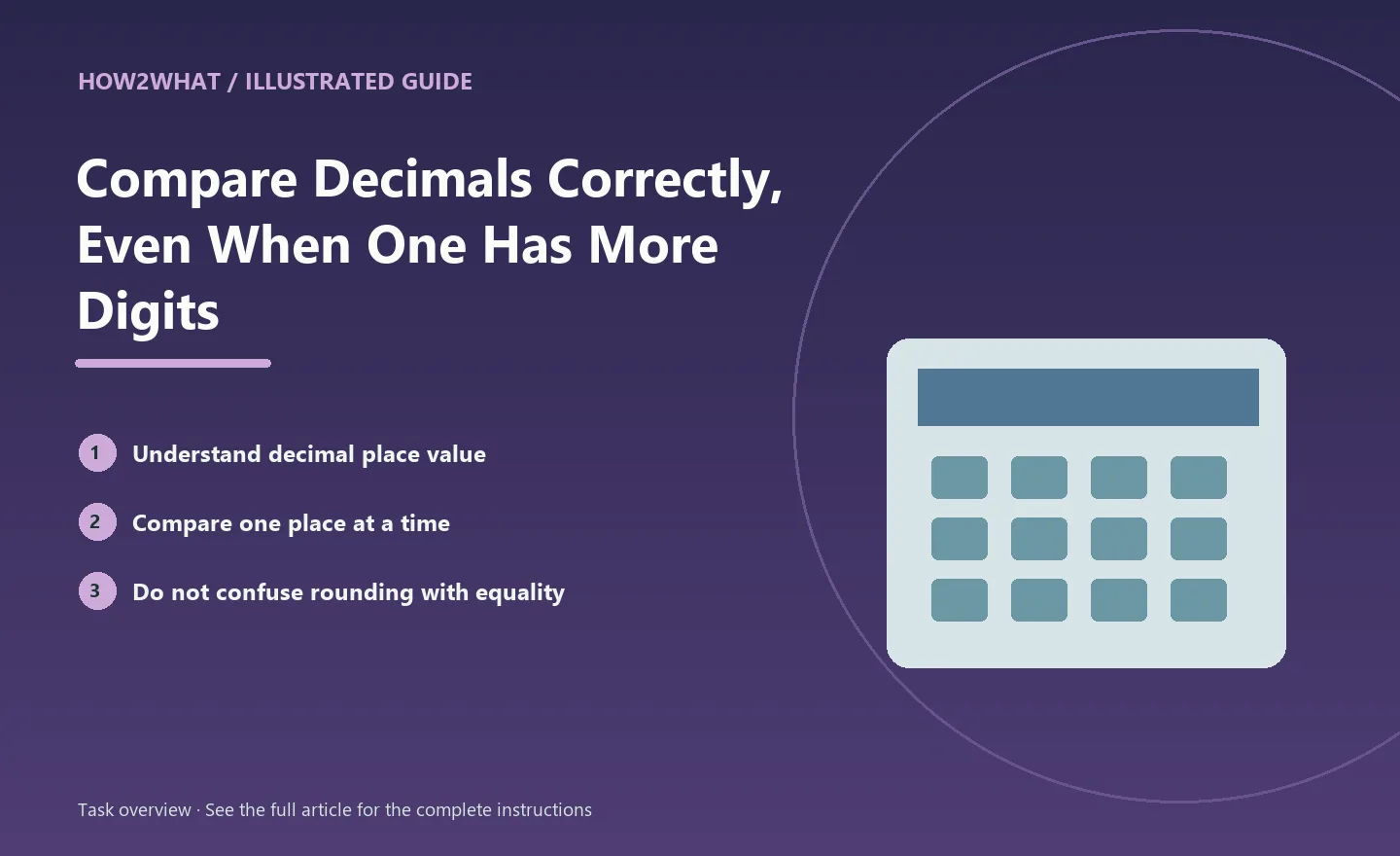 HOW2WHAT / ILLUSTRATED GUIDE

Compare Decimals Correctly, Even When One Has More Digits

1 Understand decimal place value

2 Compare one place at a time

3 Do not confuse rounding with equality

Task overview · See the full article for the complete instructions